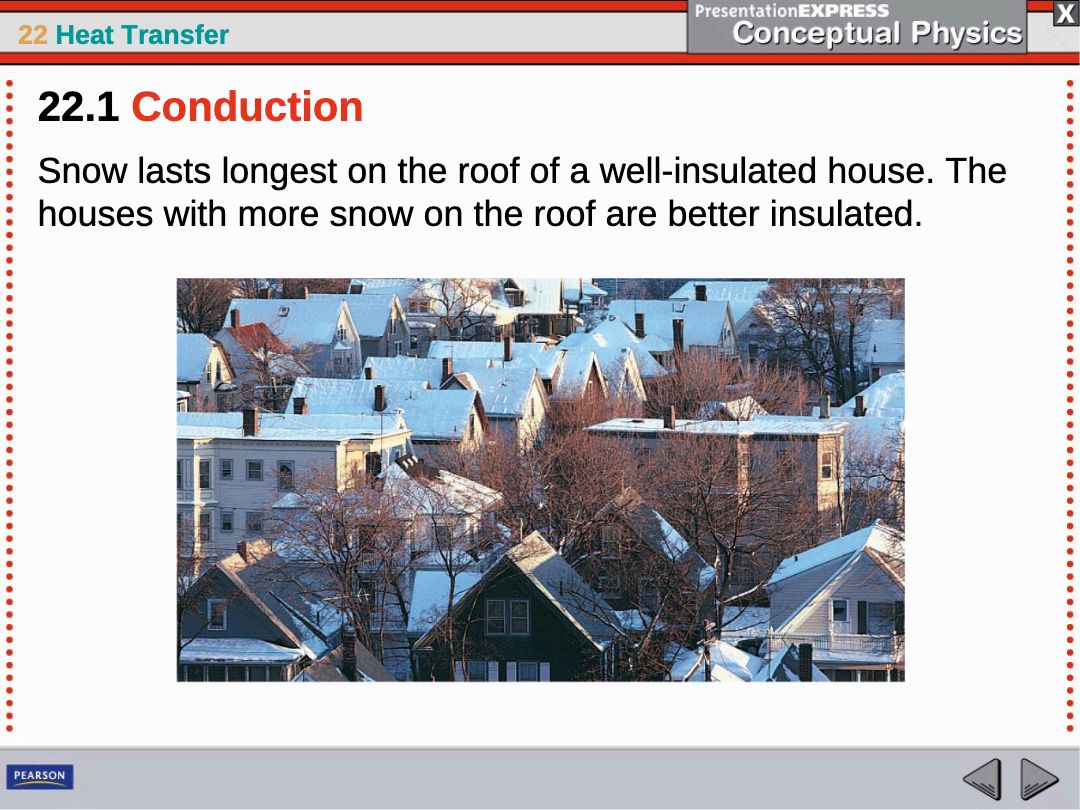 22 Heat Transfer

PresentationEXPRESS
Conceptual Physics

X

22.1 Conduction

Snow lasts longest on the roof of a well-insulated house. The houses with more snow on the roof are better insulated.

PEARSON